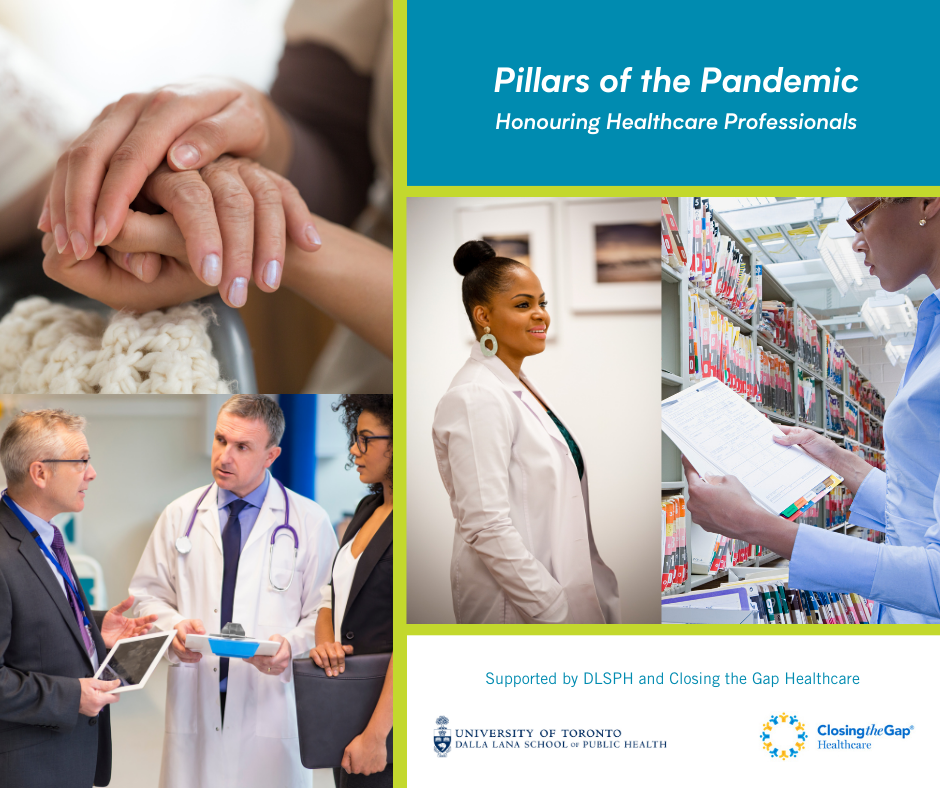 Pillars of the Pandemic
Honouring Healthcare Professionals

Supported by DLSPH and Closing the Gap Healthcare

UNIVERSITY OF TORONTO
DALLA LANA SCHOOL OF PUBLIC HEALTH

Closing the Gap®
Healthcare